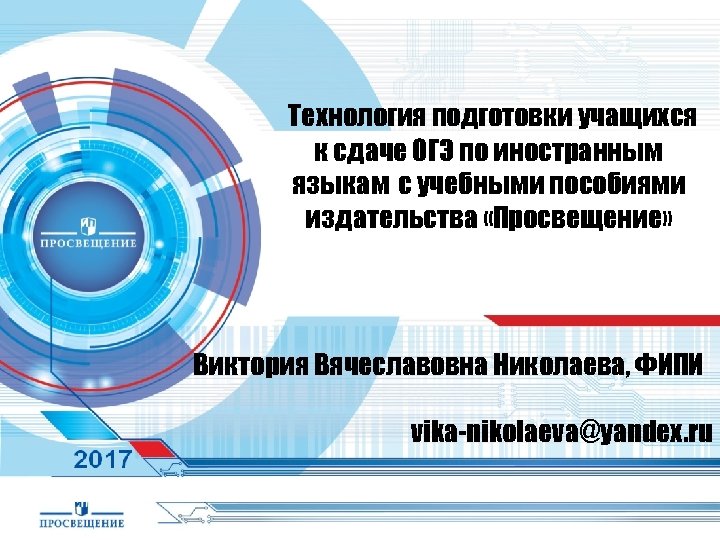 ПРОСВЕЩЕНИЕ

Технология подготовки учащихся к сдаче ОГЭ по иностранным языкам с учебными пособиями издательства «Просвещение»

Виктория Вячеславовна Николаева, ФИПИ

vika-nikolaeva@yandex.ru

2017

ПРОСВЕЩЕНИЕ